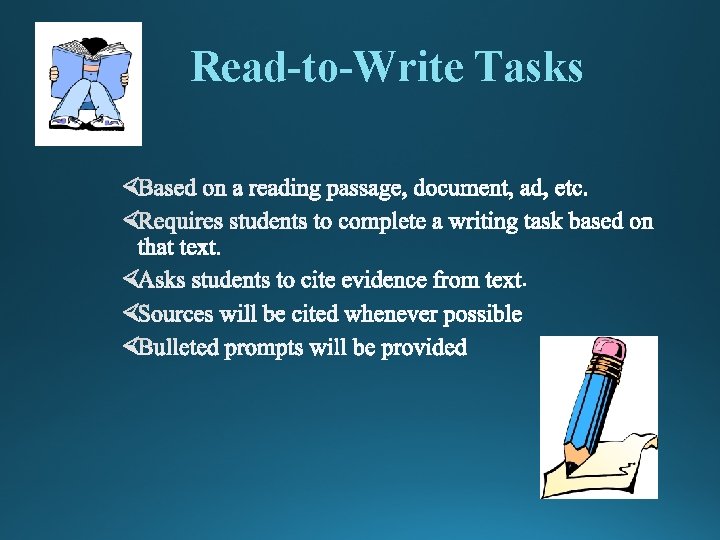 Read-to-Write Tasks

Based on a reading passage, document, ad, etc.

Requires students to complete a writing task based on that text.

Asks students to cite evidence from text.

Sources will be cited whenever possible

Bulleted prompts will be provided